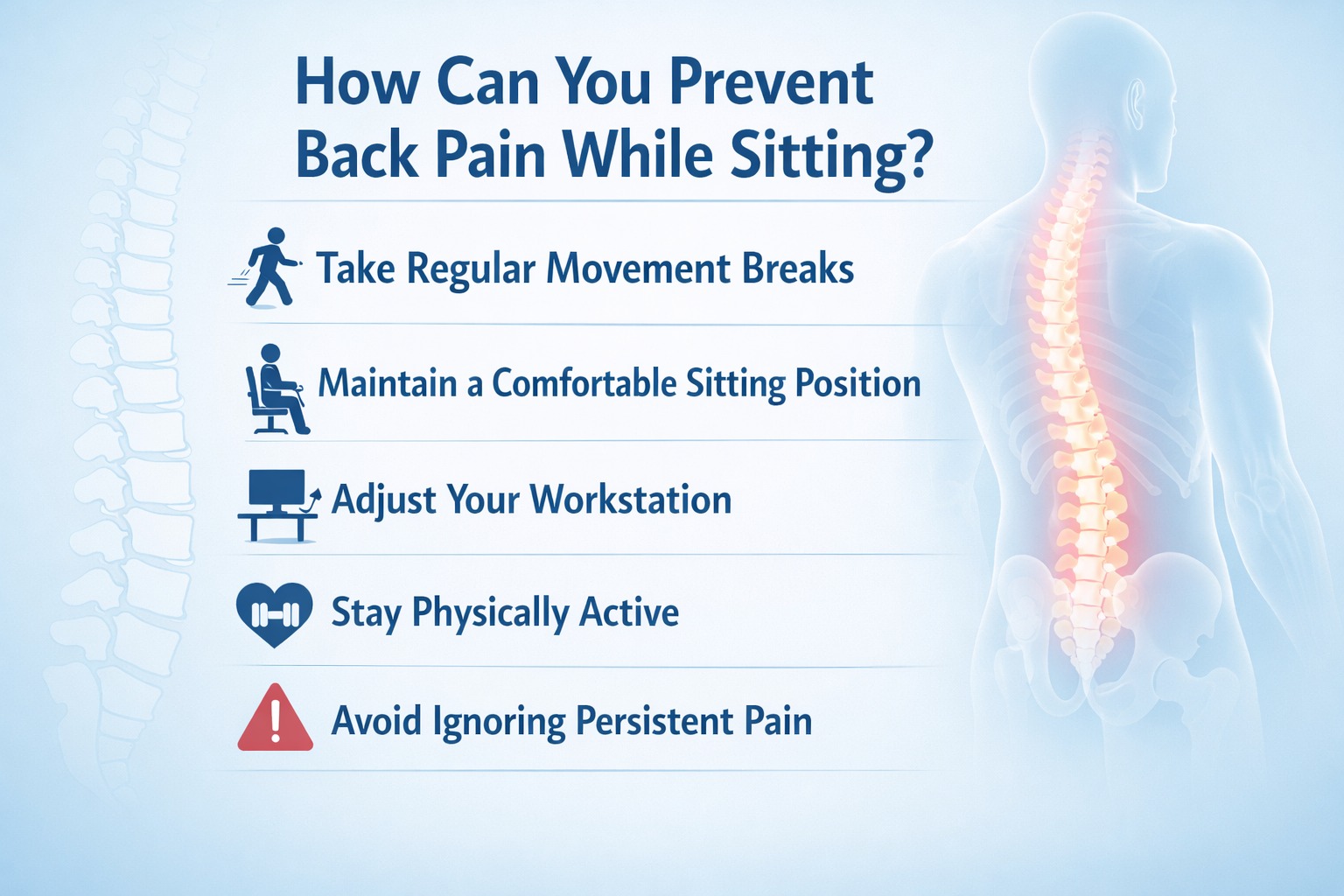 How Can You Prevent Back Pain While Sitting?

Take Regular Movement Breaks

Maintain a Comfortable Sitting Position

Adjust Your Workstation

Stay Physically Active

Avoid Ignoring Persistent Pain